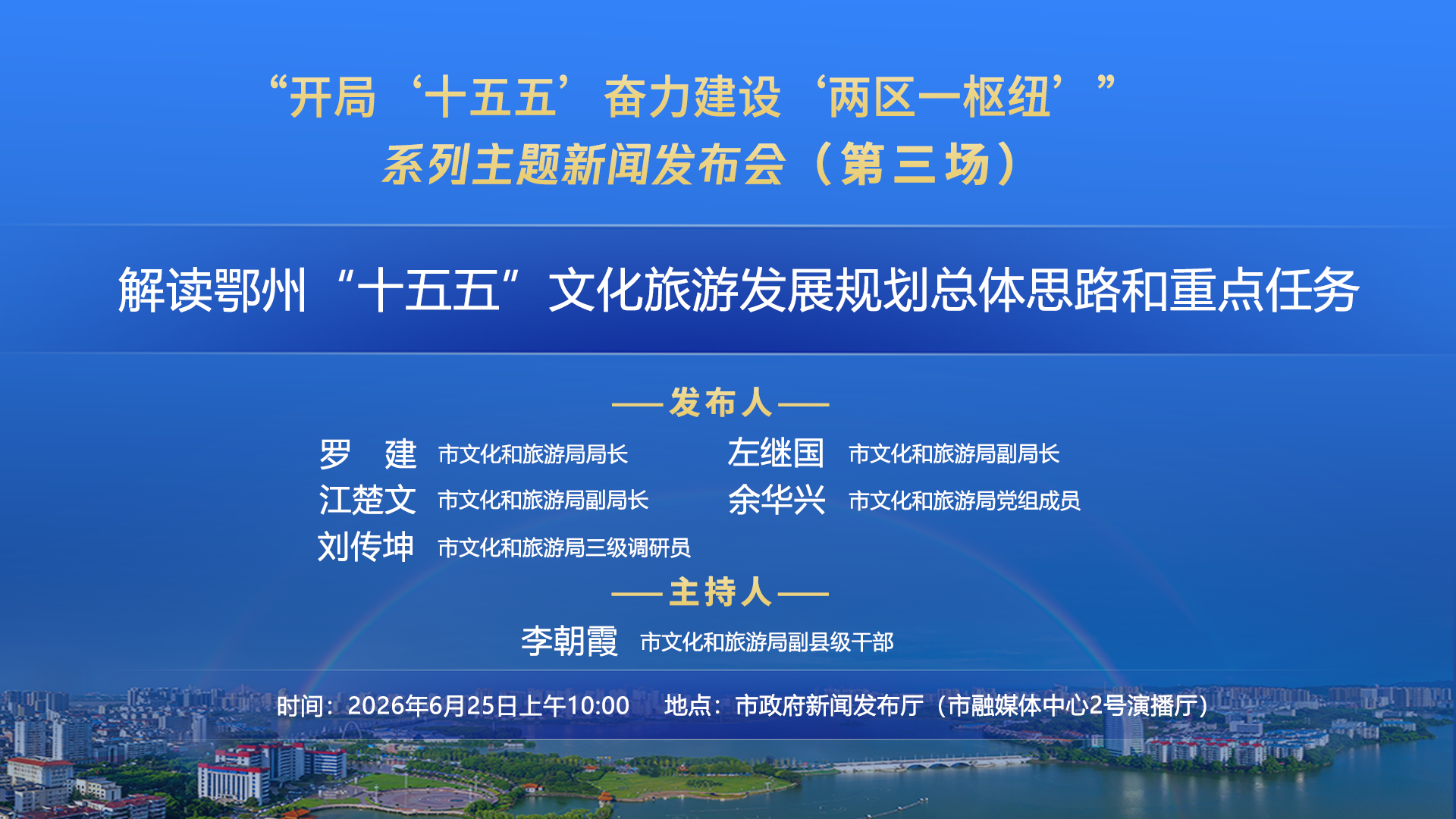 “开局‘十五五’奋力建设‘两区一枢纽’”
系列主题新闻发布会（第三场）

解读鄂州“十五五”文化旅游发展规划总体思路和重点任务

——发布人——

罗　建　市文化和旅游局局长
左继国　市文化和旅游局副局长
江楚文　市文化和旅游局副局长
余华兴　市文化和旅游局党组成员
刘传坤　市文化和旅游局三级调研员

——主持人——

李朝霞　市文化和旅游局副县级干部

时间：2026年6月25日上午10:00　地点：市政府新闻发布厅（市融媒体中心2号演播厅）